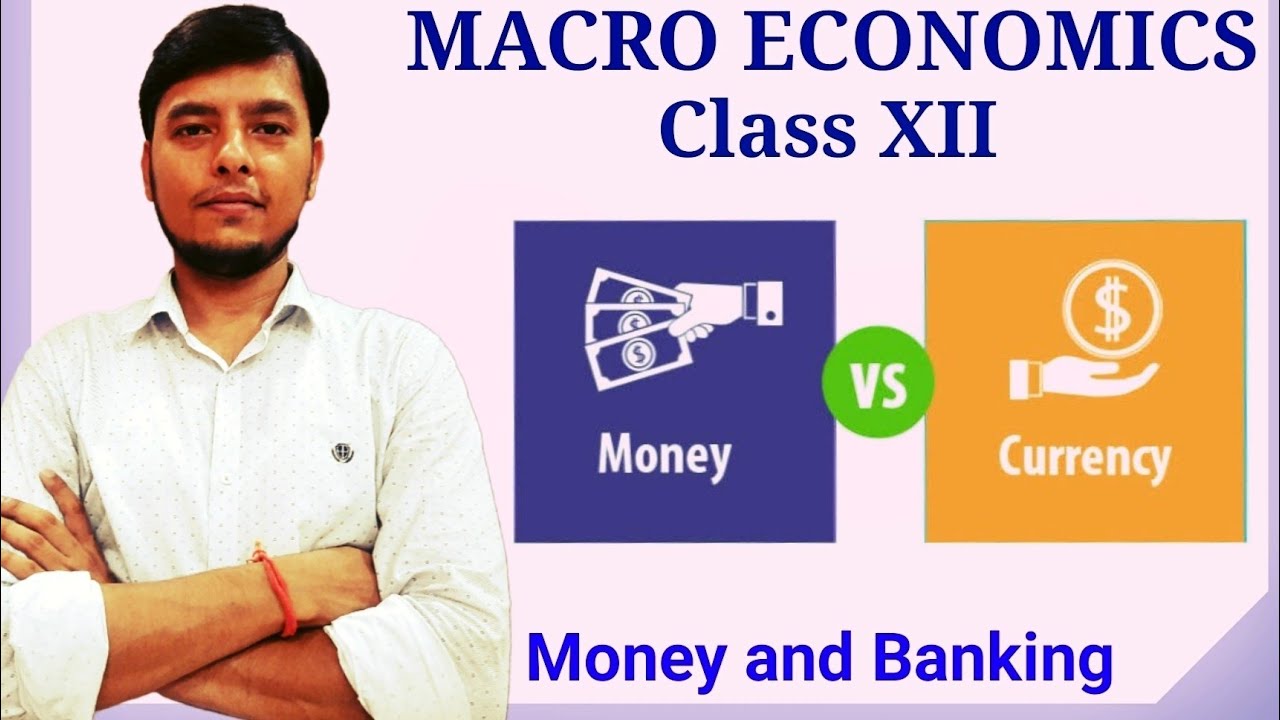 MACRO ECONOMICS
Class XII

Money

VS

Currency

Money and Banking